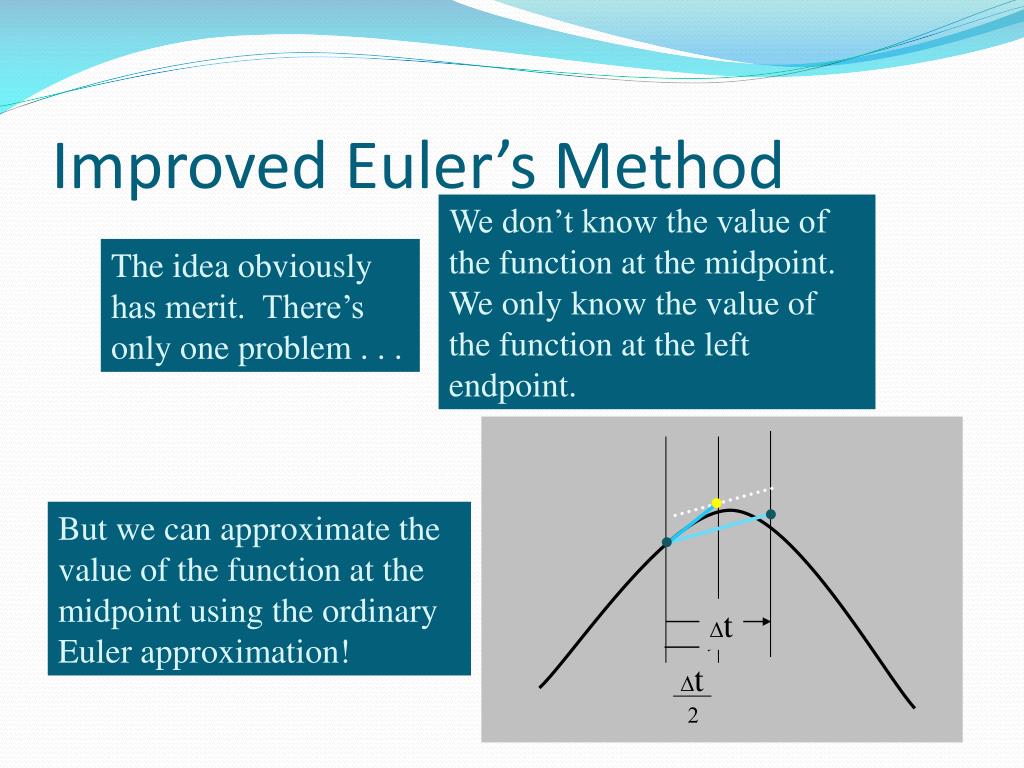 Improved Euler's Method

The idea obviously has merit. There's only one problem . . .

We don't know the value of the function at the midpoint. We only know the value of the function at the left endpoint.

But we can approximate the value of the function at the midpoint using the ordinary Euler approximation!

$\Delta t$

$\frac{\Delta t}{2}$